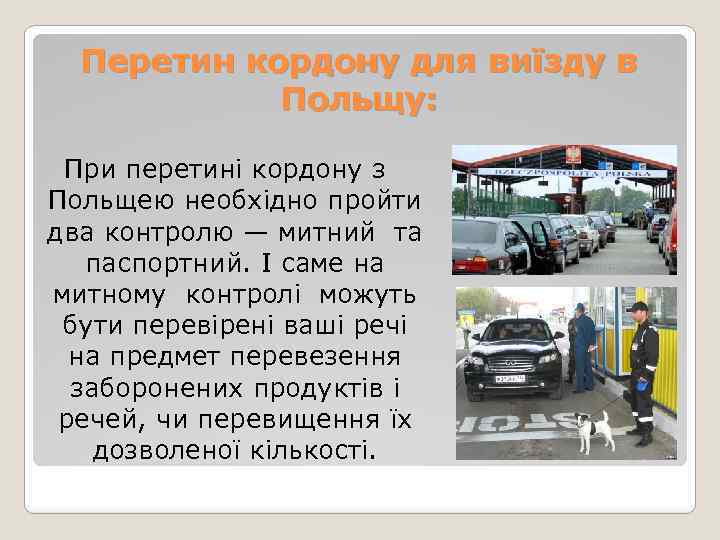 Перетин кордону для виїзду в Польщу:

При перетині кордону з Польщею необхідно пройти два контролю — митний та паспортний. І саме на митному контролі можуть бути перевірені ваші речі на предмет перевезення заборонених продуктів і речей, чи перевищення їх дозволеної кількості.

RZECZPOSPOLITA POLSKA

STOP